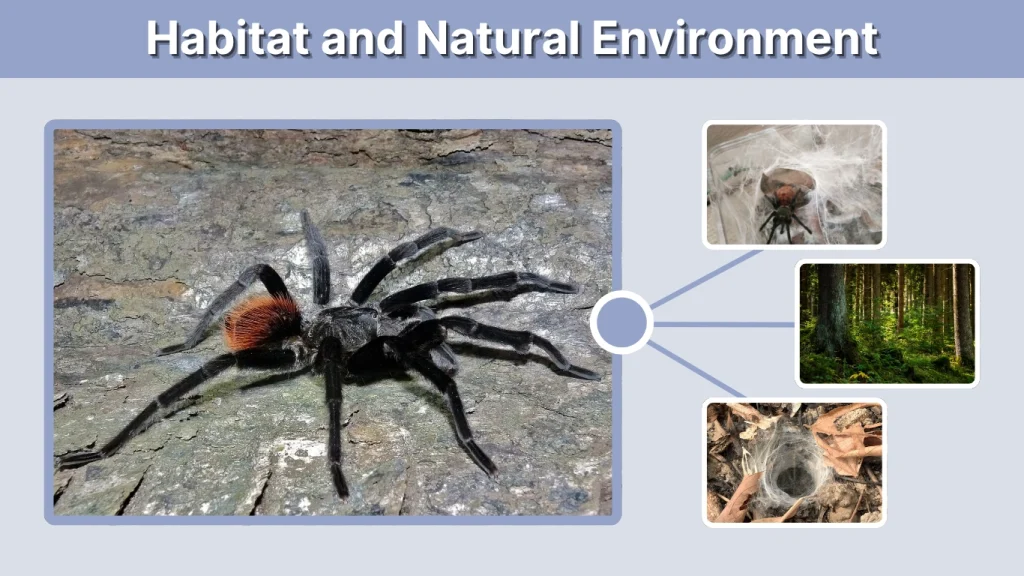 Habitat and Natural Environment